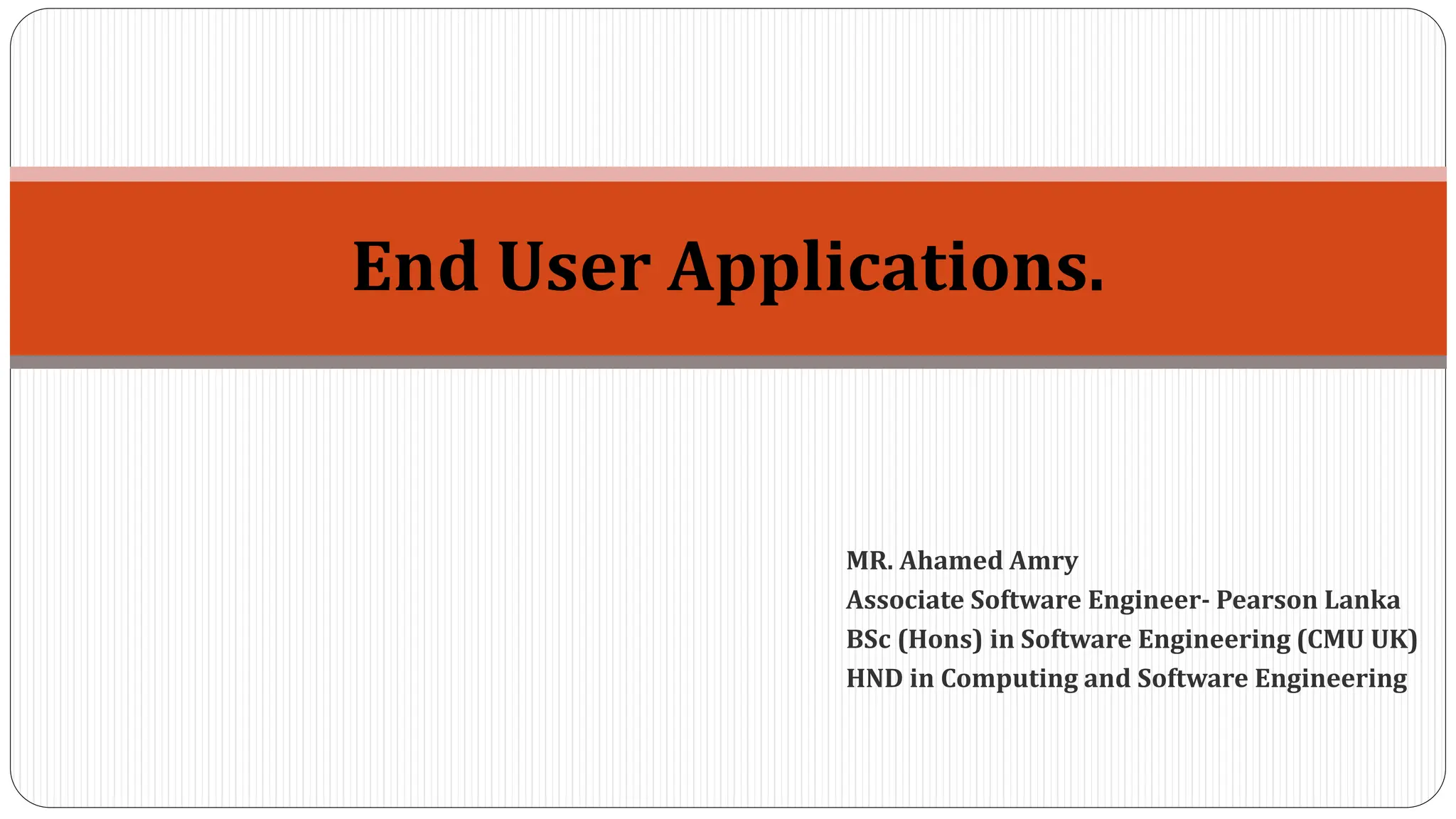 End User Applications.

MR. Ahamed Amry
Associate Software Engineer- Pearson Lanka
BSc (Hons) in Software Engineering (CMU UK)
HND in Computing and Software Engineering